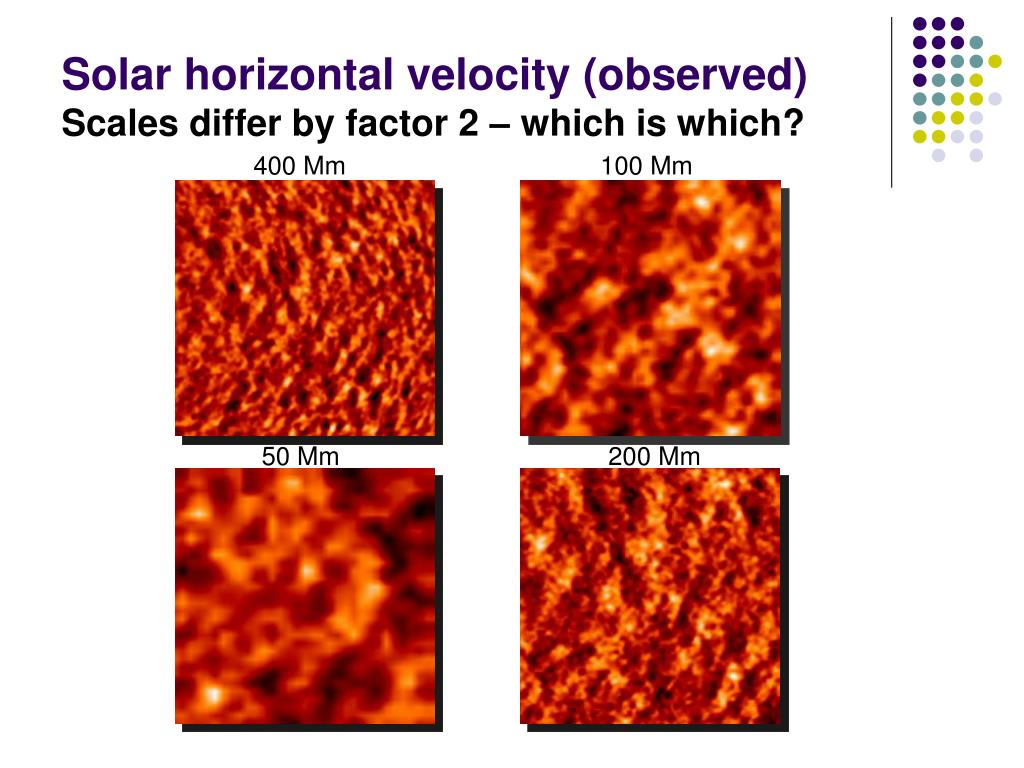 Solar horizontal velocity (observed)
Scales differ by factor 2 – which is which?

400 Mm

100 Mm

50 Mm

200 Mm